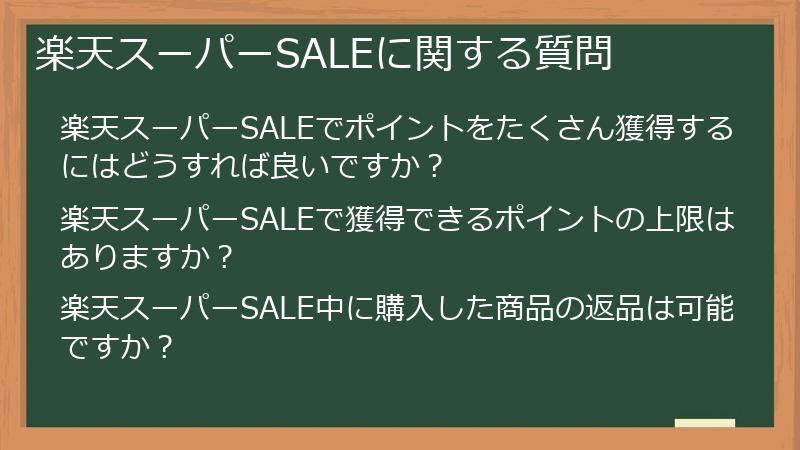 楽天スーパーSALEに関する質問

楽天スーパーSALEでポイントをたくさん獲得するにはどうすれば良いですか？

楽天スーパーSALEで獲得できるポイントの上限はありますか？

楽天スーパーSALE中に購入した商品の返品は可能ですか？